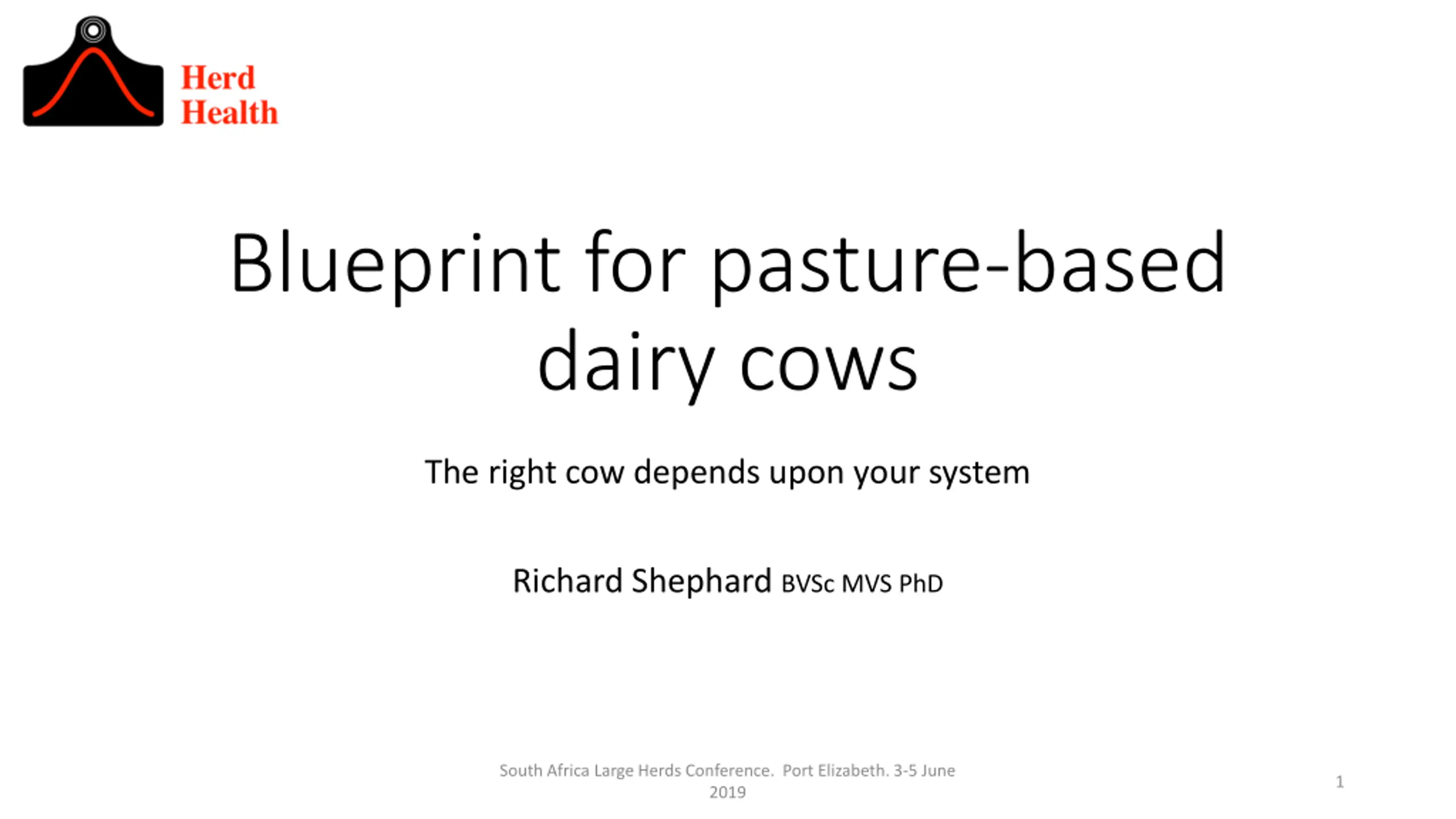 Herd
Health

Blueprint for pasture-based dairy cows

The right cow depends upon your system

Richard Shephard BVSc MVS PhD

South Africa Large Herds Conference. Port Elizabeth. 3-5 June 2019

1